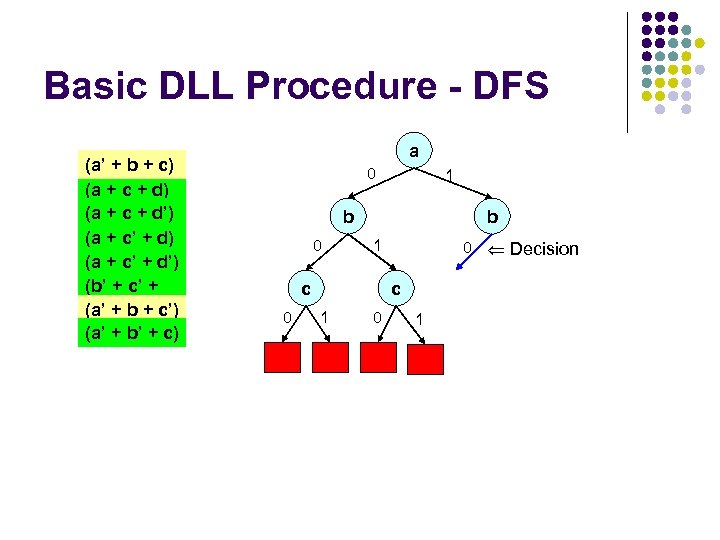 Basic DLL Procedure - DFS

(a' + b + c)
(a + c + d)
(a + c + d')
(a + c' + d)
(a + c' + d')
(b' + c' +
(a' + b + c')
(a' + b' + c)

a
0
1
b
b
0
1
0
⇐ Decision
c
c
0
1
0
1